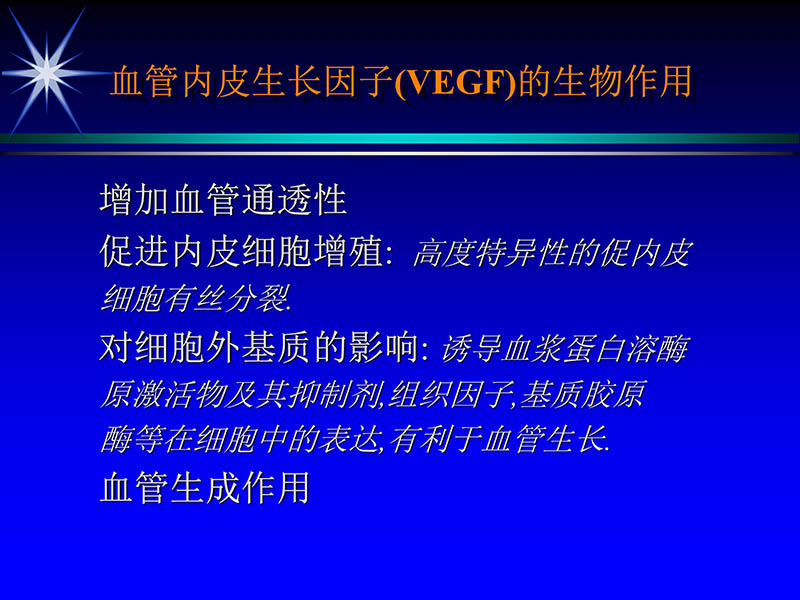 血管内皮生长因子(VEGF)的生物作用

增加血管通透性

促进内皮细胞增殖: 高度特异性的促内皮细胞有丝分裂.

对细胞外基质的影响: 诱导血浆蛋白溶酶原激活物及其抑制剂,组织因子,基质胶原酶等在细胞中的表达,有利于血管生长.

血管生成作用